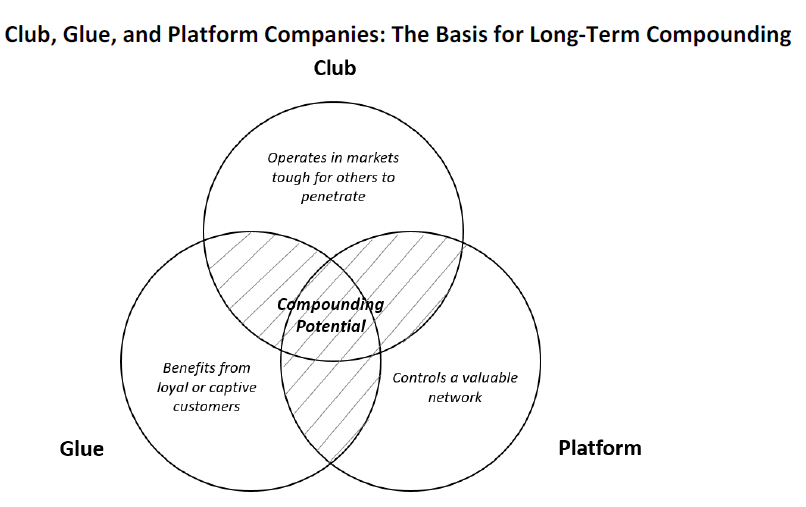 Club, Glue, and Platform Companies: The Basis for Long-Term Compounding

Club

Operates in markets tough for others to penetrate

Compounding Potential

Benefits from loyal or captive customers

Controls a valuable network

Glue

Platform